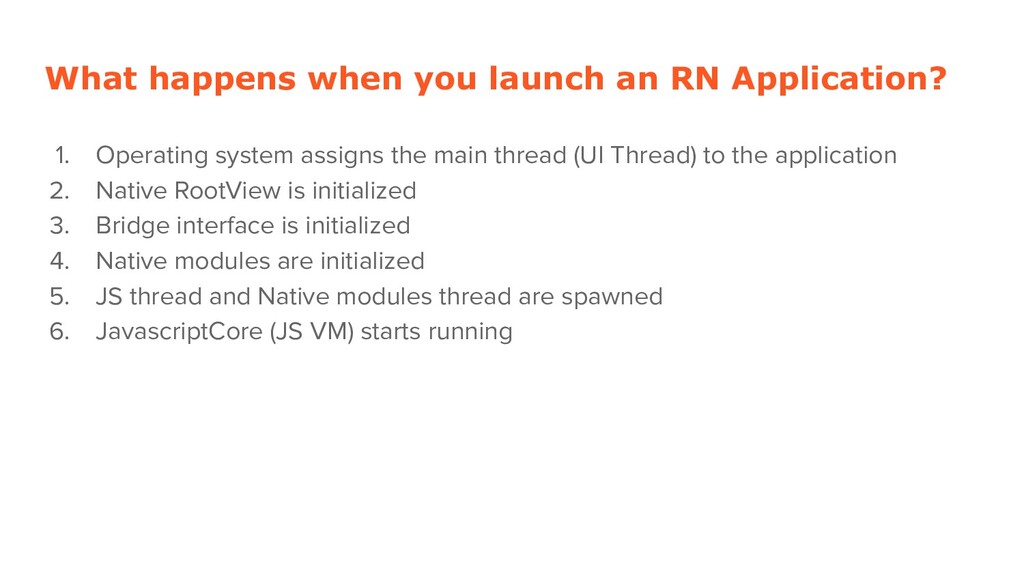 What happens when you launch an RN Application?

1. Operating system assigns the main thread (UI Thread) to the application
2. Native RootView is initialized
3. Bridge interface is initialized
4. Native modules are initialized
5. JS thread and Native modules thread are spawned
6. JavascriptCore (JS VM) starts running